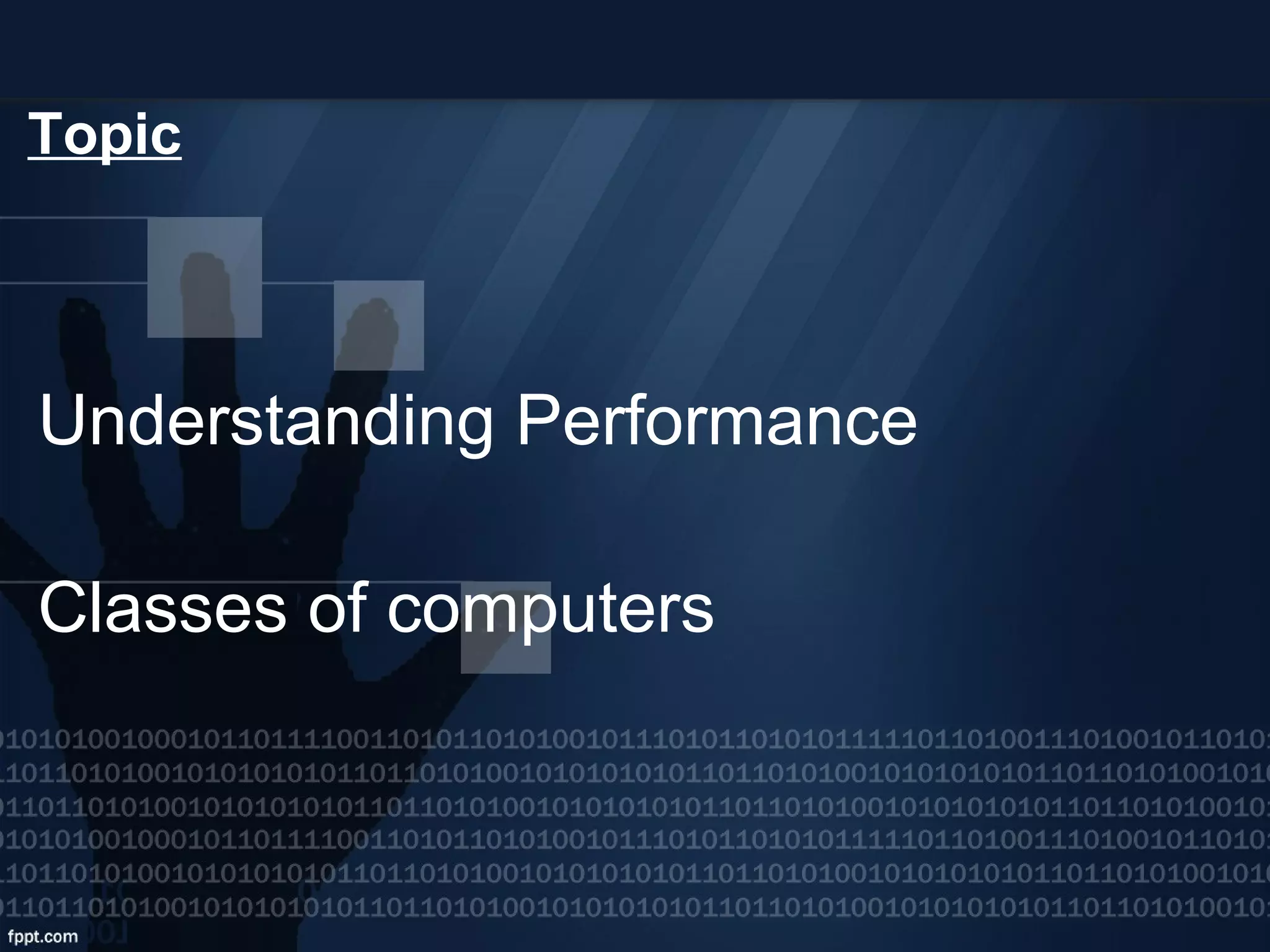 Topic

Understanding Performance

Classes of computers

fppt.com